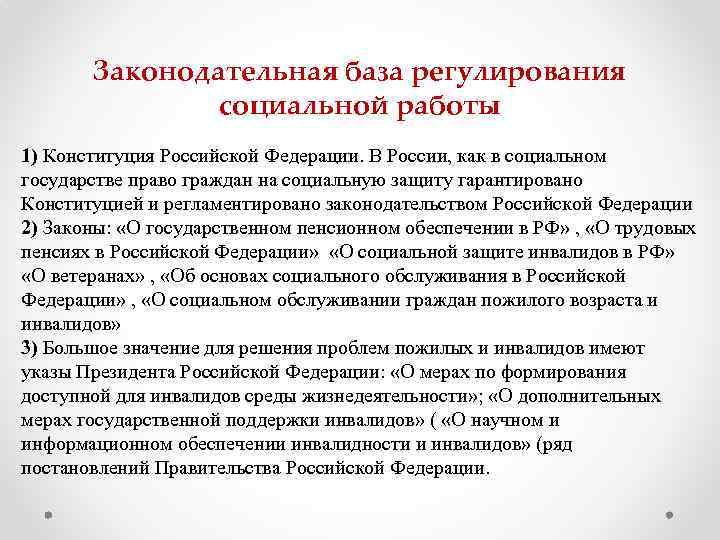 Законодательная база регулирования социальной работы

1) Конституция Российской Федерации. В России, как в социальном государстве право граждан на социальную защиту гарантировано Конституцией и регламентировано законодательством Российской Федерации
2) Законы: «О государственном пенсионном обеспечении в РФ» , «О трудовых пенсиях в Российской Федерации» «О социальной защите инвалидов в РФ» «О ветеранах» , «Об основах социального обслуживания в Российской Федерации» , «О социальном обслуживании граждан пожилого возраста и инвалидов»
3) Большое значение для решения проблем пожилых и инвалидов имеют указы Президента Российской Федерации: «О мерах по формирования доступной для инвалидов среды жизнедеятельности»; «О дополнительных мерах государственной поддержки инвалидов» ( «О научном и информационном обеспечении инвалидности и инвалидов» (ряд постановлений Правительства Российской Федерации.